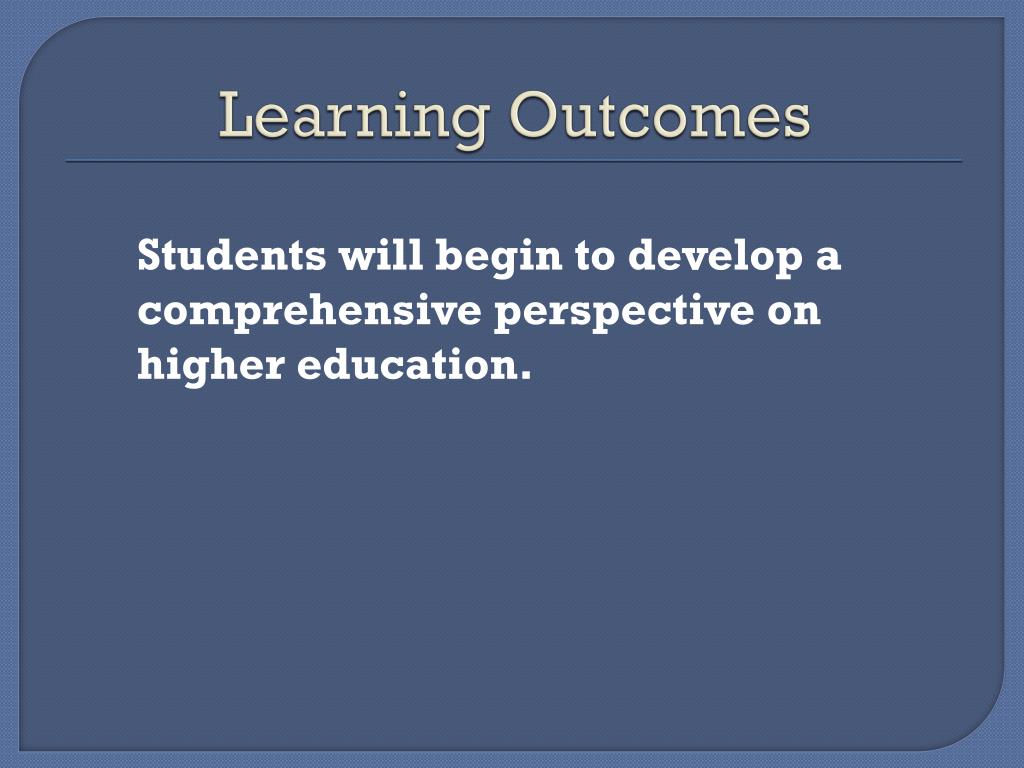 Learning Outcomes

Students will begin to develop a comprehensive perspective on higher education.